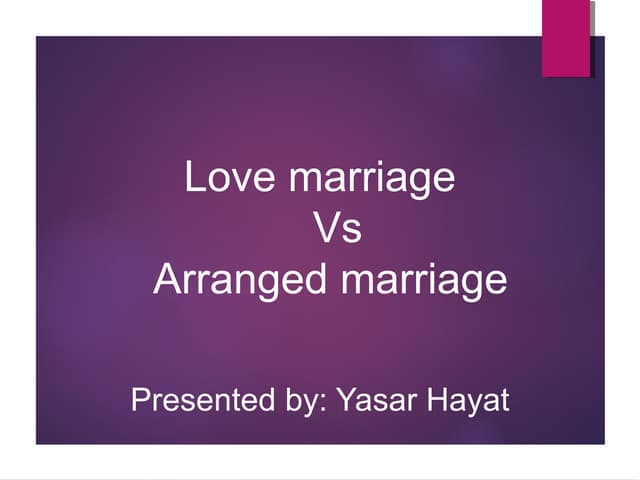 Love marriage
Vs
Arranged marriage

Presented by: Yasar Hayat